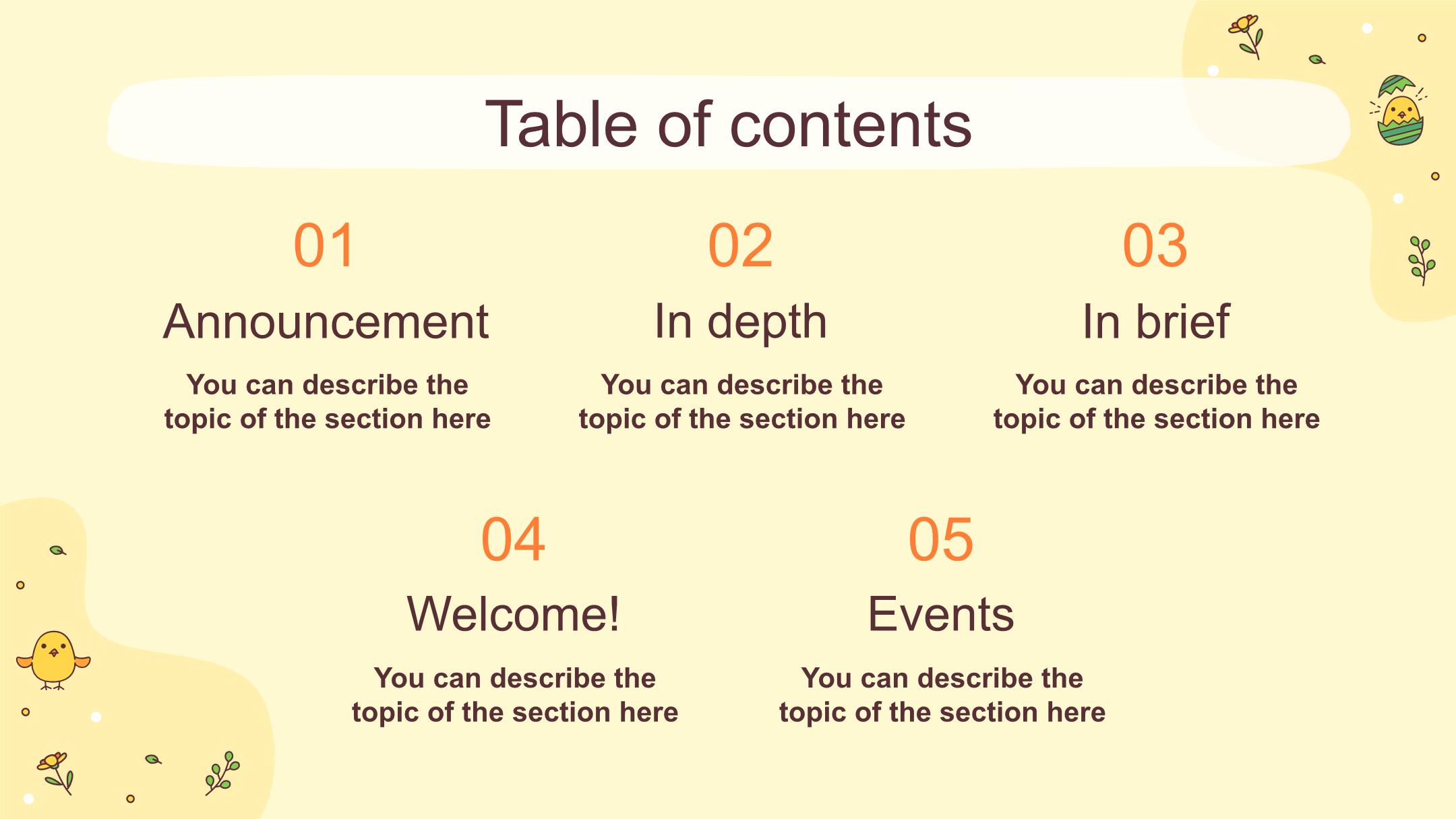 Table of contents

01

Announcement

You can describe the topic of the section here

02

In depth

You can describe the topic of the section here

03

In brief

You can describe the topic of the section here

04

Welcome!

You can describe the topic of the section here

05

Events

You can describe the topic of the section here